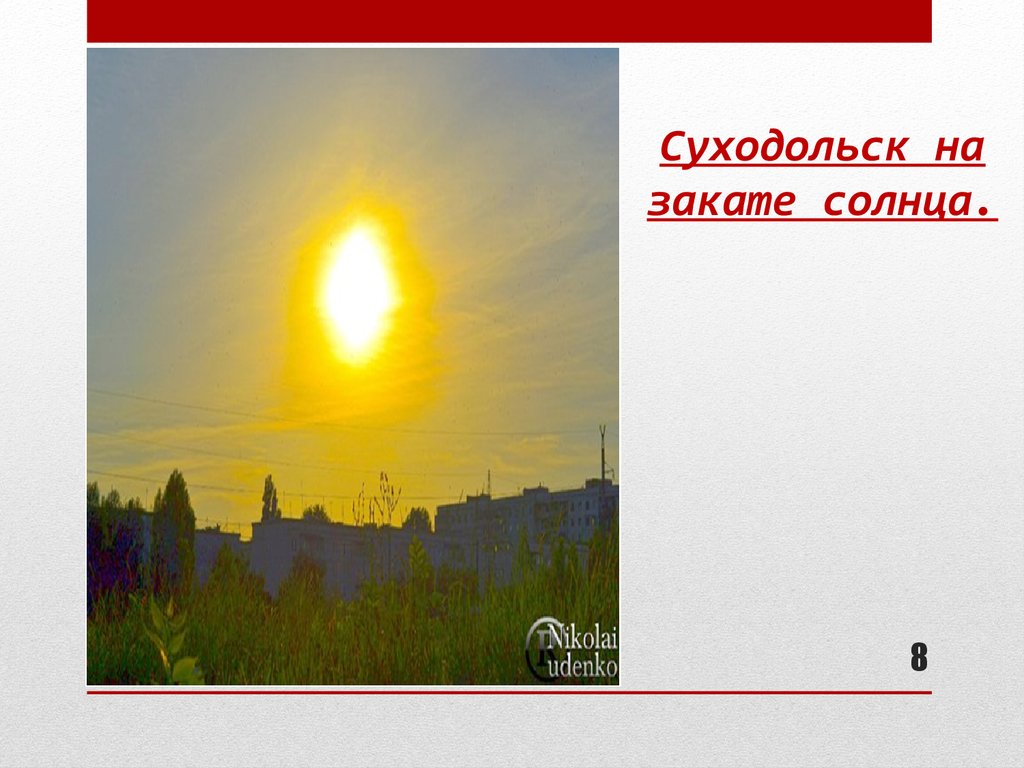 Суходольск на закате солнца.

Nikolai Rudenko

8